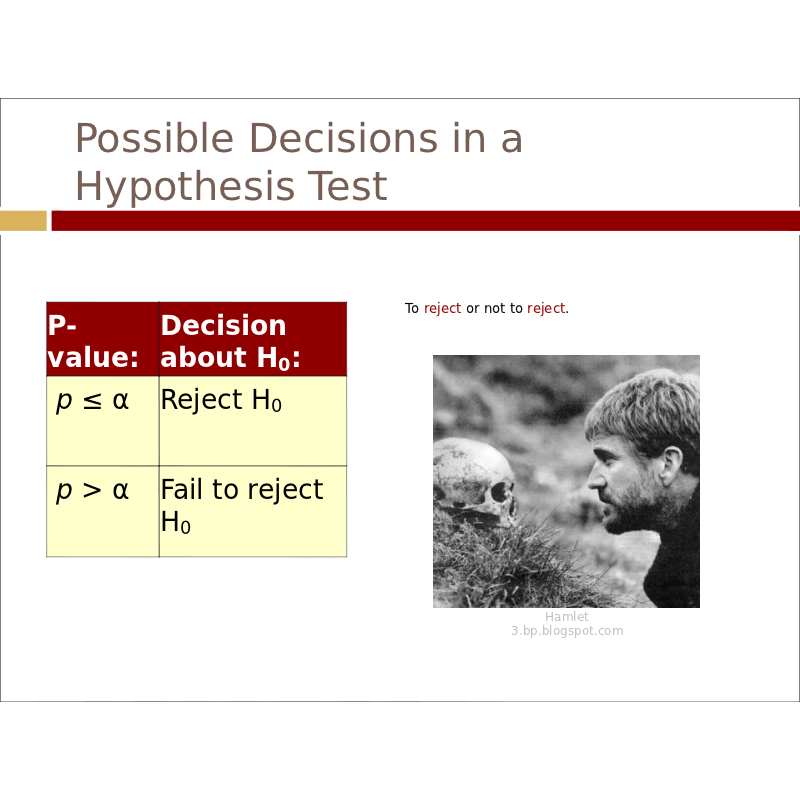 Possible Decisions in a Hypothesis Test

| P-value: | Decision about $H_0$: |
|---|---|
| $p \leq \alpha$ | Reject $H_0$ |
| $p > \alpha$ | Fail to reject $H_0$ |

To reject or not to reject.

Hamlet
3.bp.blogspot.com